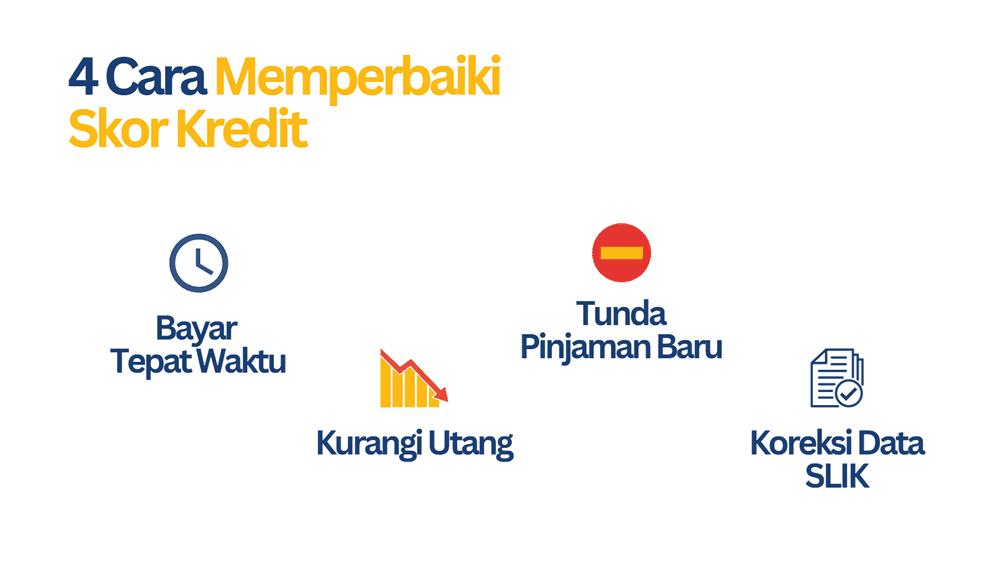 4 Cara Memperbaiki Skor Kredit

Bayar Tepat Waktu

Kurangi Utang

Tunda Pinjaman Baru

Koreksi Data SLIK